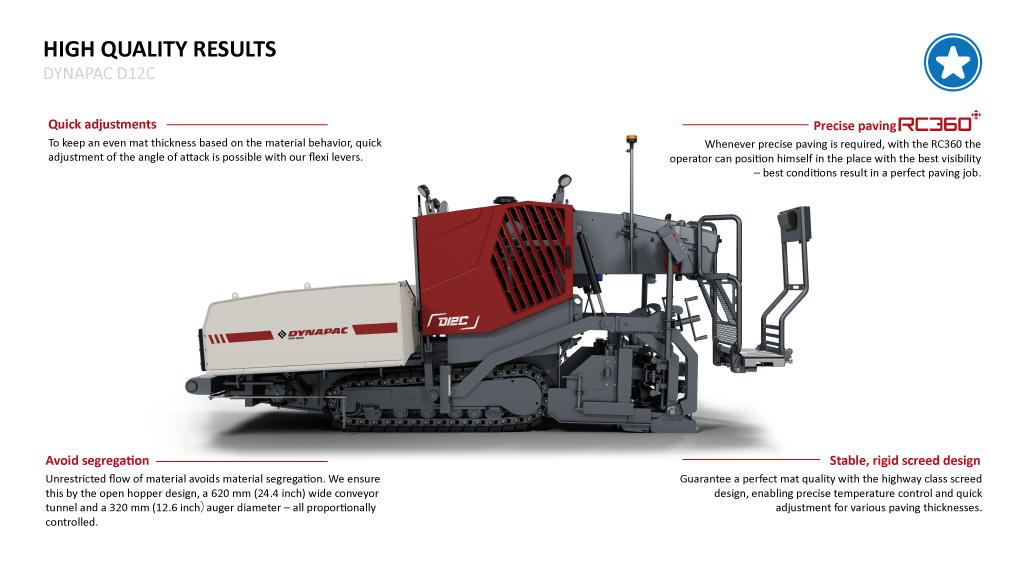 HIGH QUALITY RESULTS
DYNAPAC D12C

Quick adjustments
To keep an even mat thickness based on the material behavior, quick adjustment of the angle of attack is possible with our flexi levers.

Precise paving RC360
Whenever precise paving is required, with the RC360 the operator can position himself in the place with the best visibility – best conditions result in a perfect paving job.

DYNAPAC

D12C

Avoid segregation
Unrestricted flow of material avoids material segregation. We ensure this by the open hopper design, a 620 mm (24.4 inch) wide conveyor tunnel and a 320 mm (12.6 inch) auger diameter – all proportionally controlled.

Stable, rigid screed design
Guarantee a perfect mat quality with the highway class screed design, enabling precise temperature control and quick adjustment for various paving thicknesses.